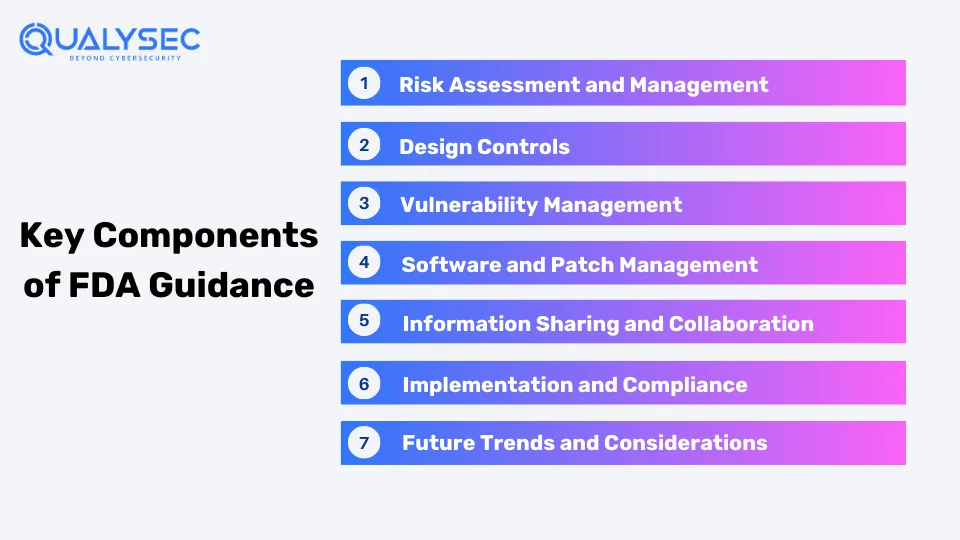 QUALYSEC
BEYOND CYBERSECURITY

Key Components of FDA Guidance

1 Risk Assessment and Management

2 Design Controls

3 Vulnerability Management

4 Software and Patch Management

5 Information Sharing and Collaboration

6 Implementation and Compliance

7 Future Trends and Considerations